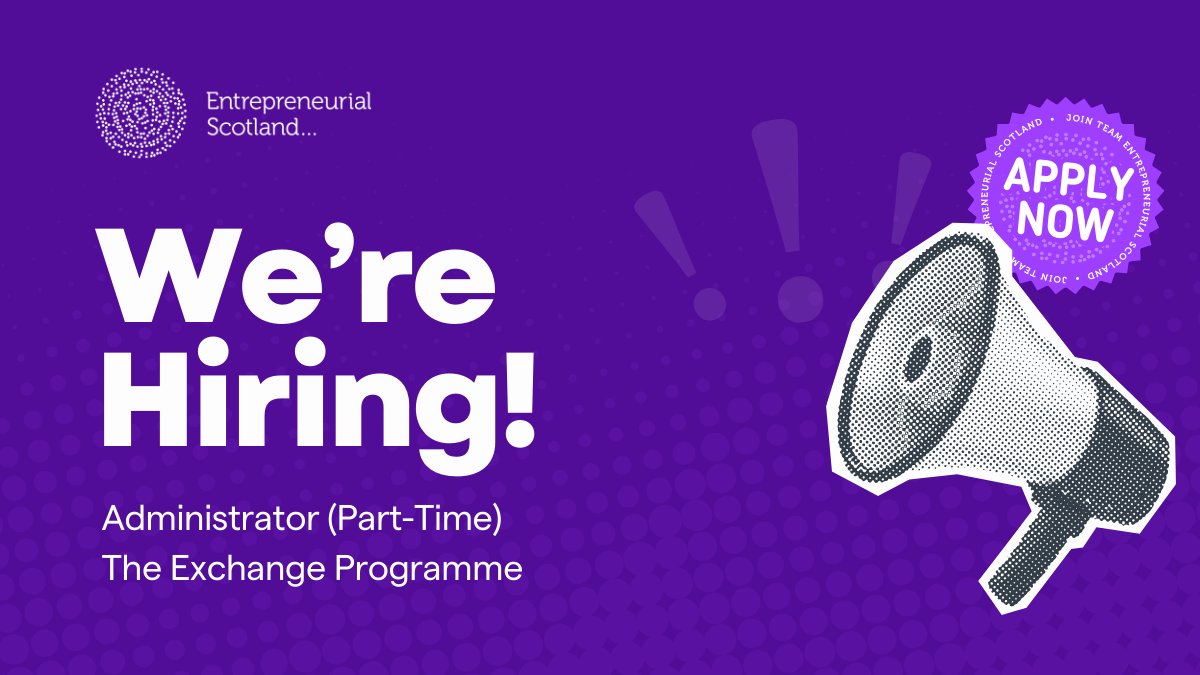 Entrepreneurial Scotland...

We're Hiring!

Administrator (Part-Time)
The Exchange Programme

JOIN TEAM ENTREPRENEURIAL SCOTLAND • JOIN TEAM ENTREPRENEURIAL SCOTLAND •

APPLY NOW